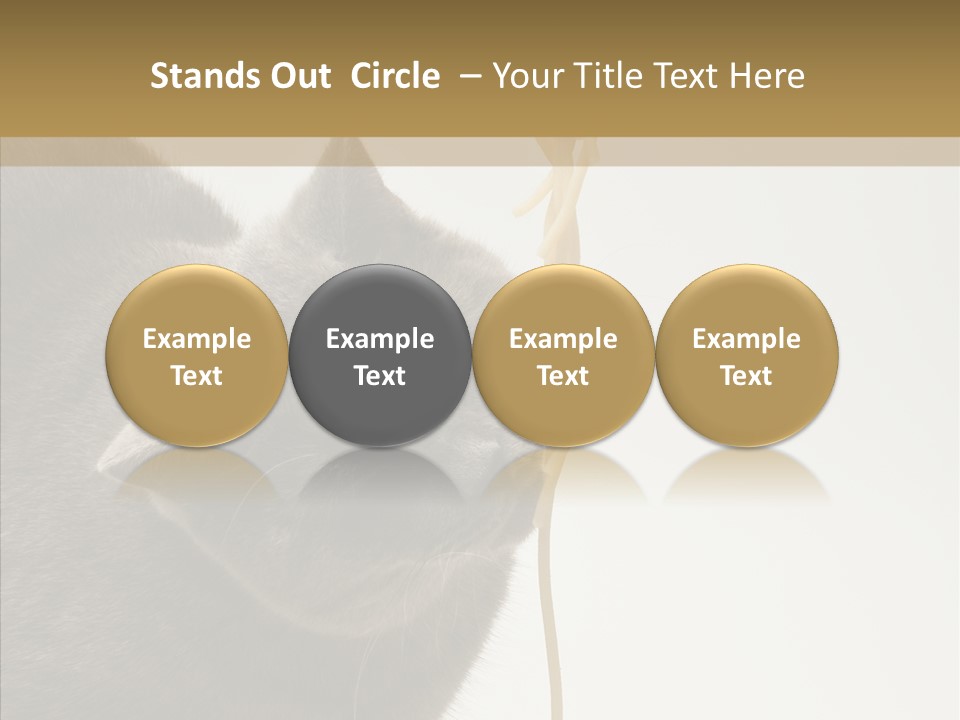 Stands Out Circle – Your Title Text Here

Example Text

Example Text

Example Text

Example Text